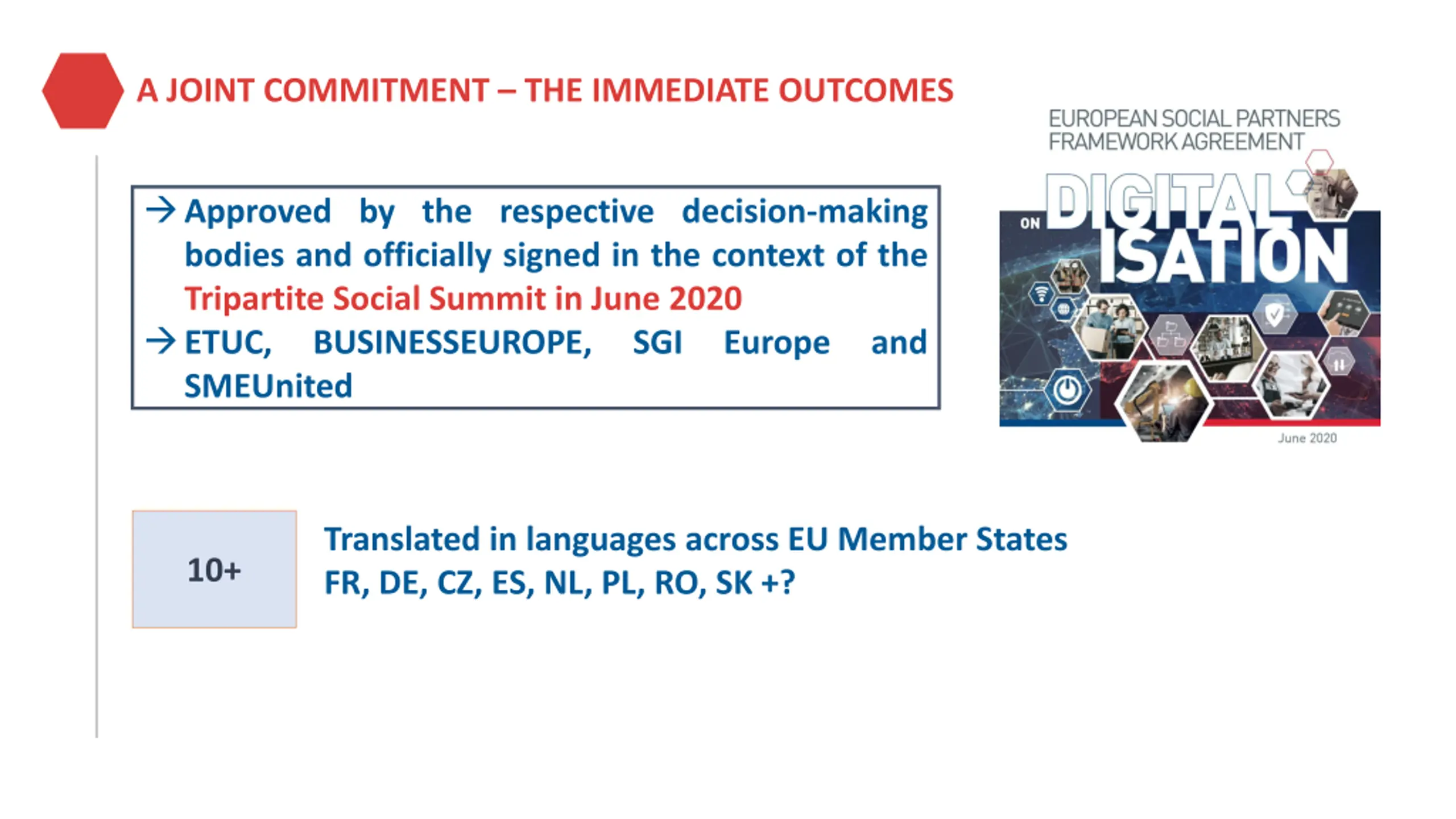 A JOINT COMMITMENT – THE IMMEDIATE OUTCOMES

→ Approved by the respective decision-making bodies and officially signed in the context of the Tripartite Social Summit in June 2020
→ ETUC, BUSINESSEUROPE, SGI Europe and SMEUnited

EUROPEAN SOCIAL PARTNERS FRAMEWORK AGREEMENT
ON DIGITALISATION
June 2020

10+

Translated in languages across EU Member States
FR, DE, CZ, ES, NL, PL, RO, SK +?